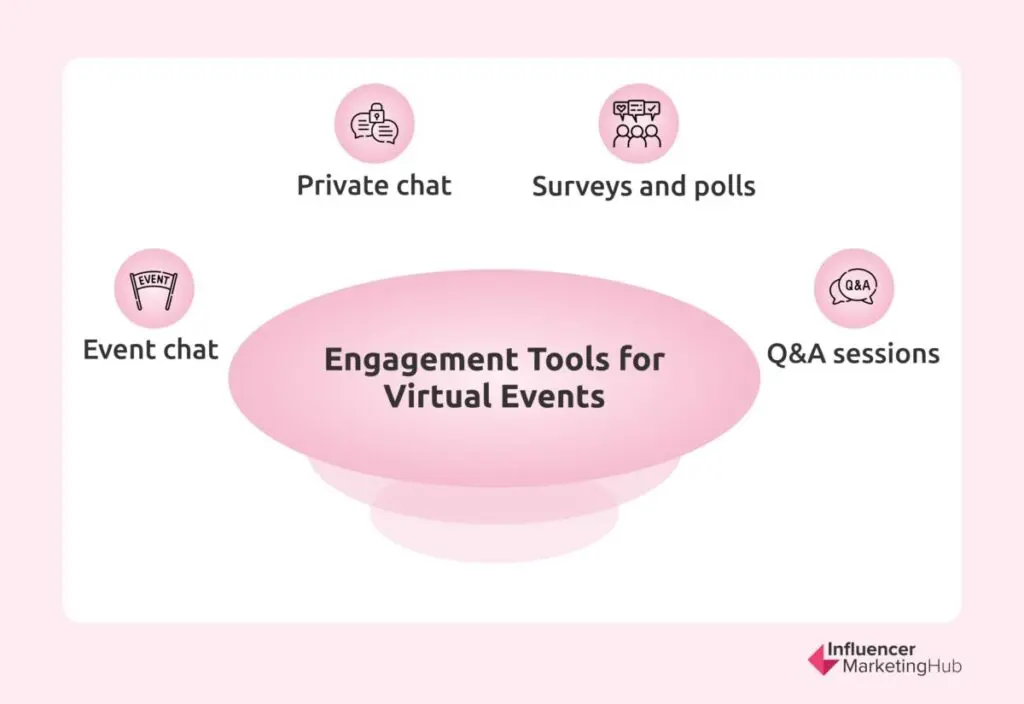 Private chat

Surveys and polls

EVENT

Event chat

Engagement Tools for Virtual Events

Q&A

Q&A sessions

Influencer MarketingHub